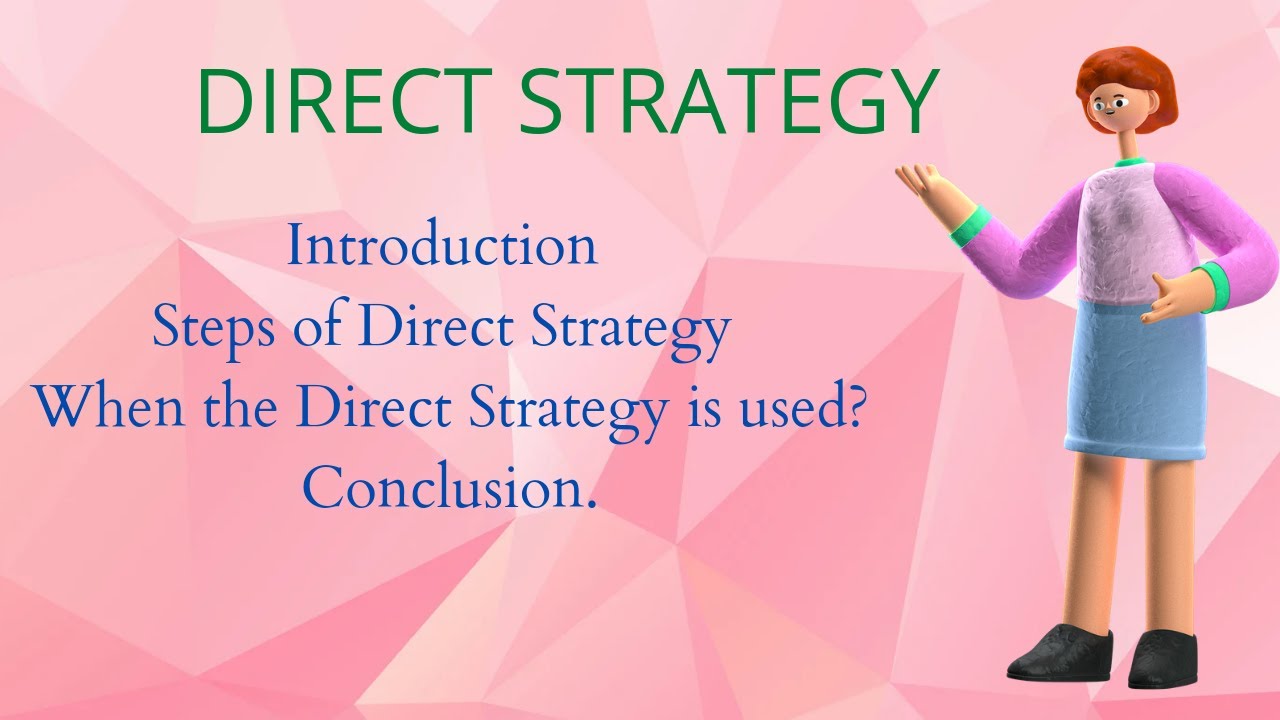 DIRECT STRATEGY

Introduction
Steps of Direct Strategy
When the Direct Strategy is used?
Conclusion.